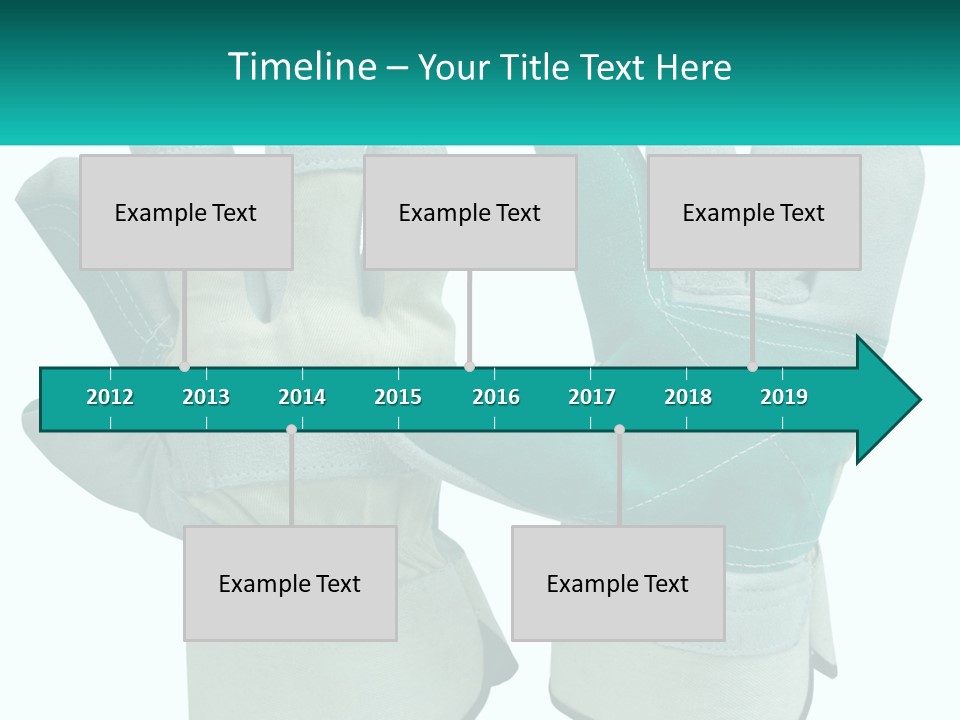 Timeline – Your Title Text Here

Example Text

Example Text

Example Text

2012 2013 2014 2015 2016 2017 2018 2019

Example Text

Example Text